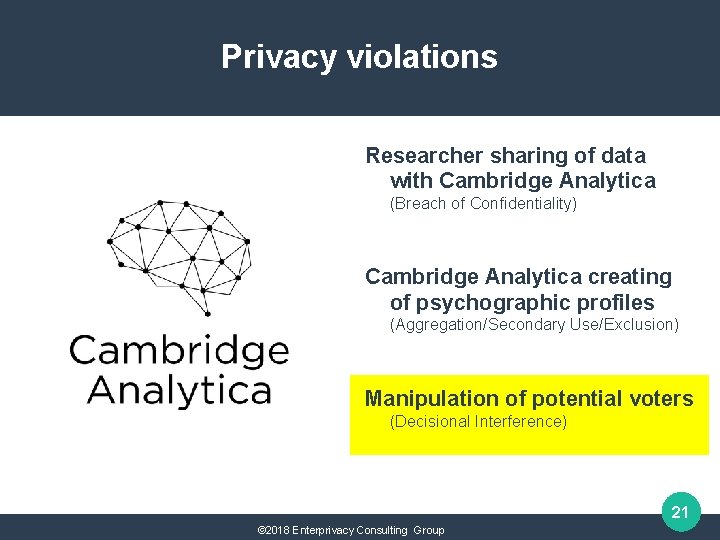 Privacy violations

Cambridge Analytica

Researcher sharing of data with Cambridge Analytica
(Breach of Confidentiality)

Cambridge Analytica creating of psychographic profiles
(Aggregation/Secondary Use/Exclusion)

Manipulation of potential voters
(Decisional Interference)

21

©2018 Enterprivacy Consulting Group